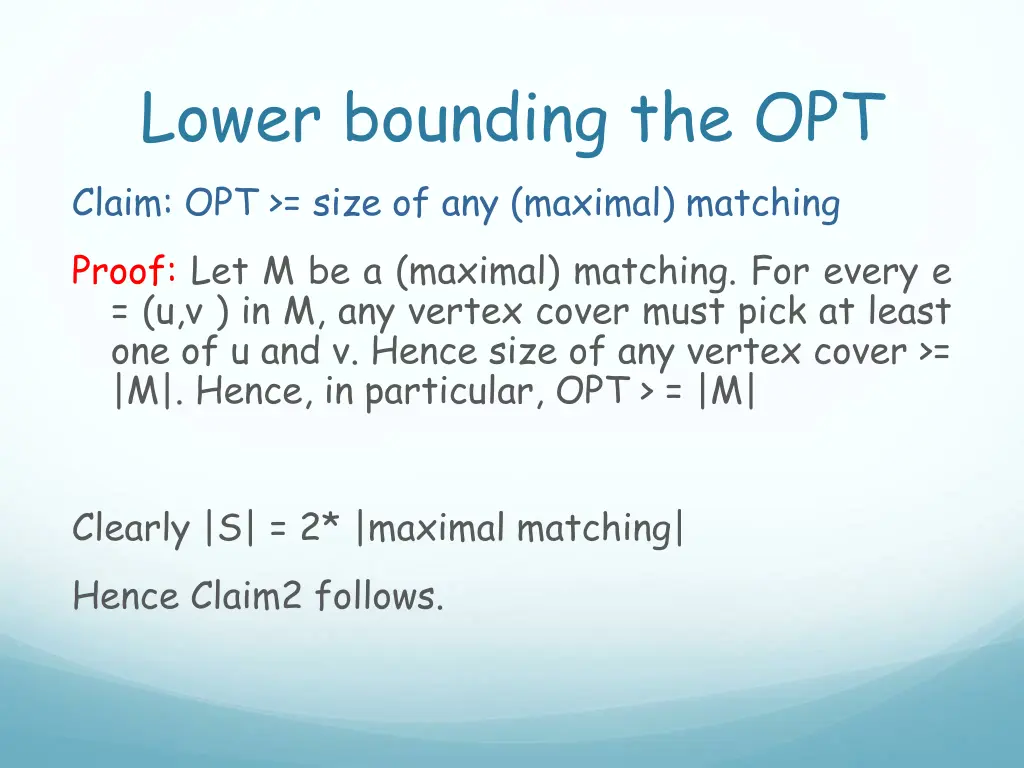 Lower bounding the OPT

Claim: OPT >= size of any (maximal) matching

Proof: Let M be a (maximal) matching. For every e = (u,v ) in M, any vertex cover must pick at least one of u and v. Hence size of any vertex cover >= |M|. Hence, in particular, OPT > = |M|

Clearly |S| = 2* |maximal matching|

Hence Claim2 follows.